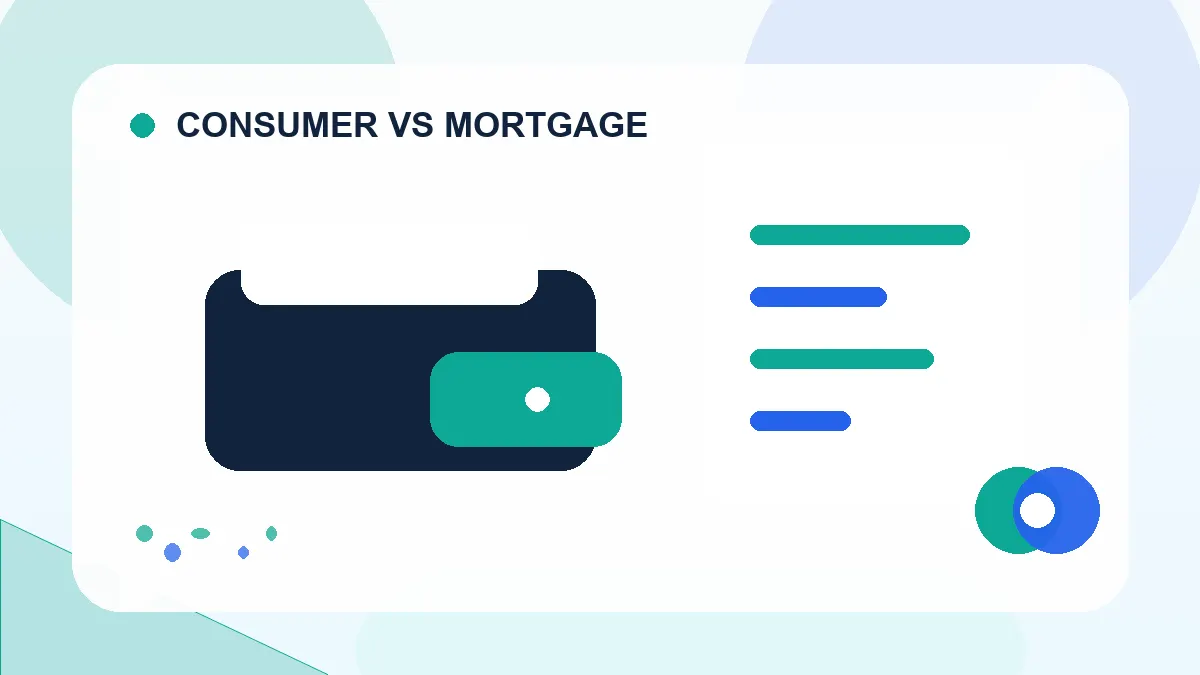 CONSUMER VS MORTGAGE